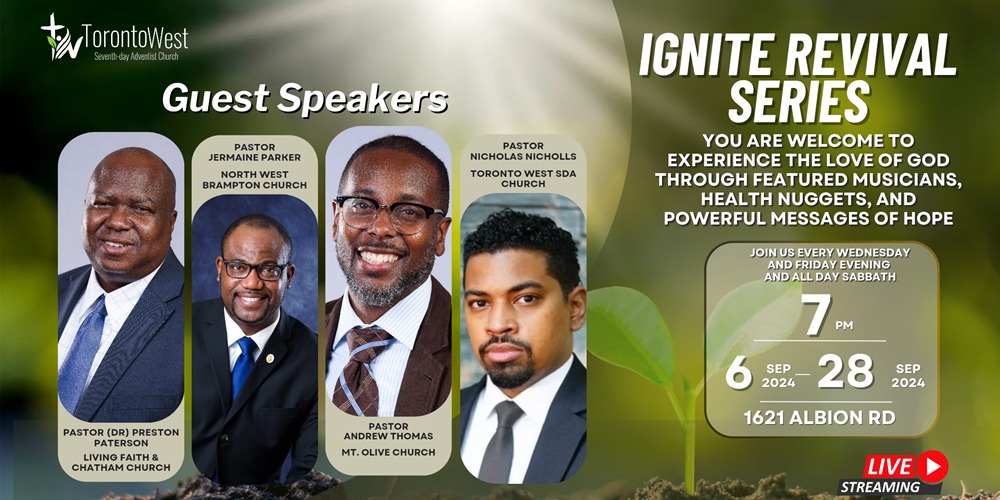 TorontoWest
Seventh-day Adventist Church

Guest Speakers

PASTOR (DR) PRESTON PATERSON
LIVING FAITH & CHATHAM CHURCH

PASTOR JERMAINE PARKER
NORTH WEST BRAMPTON CHURCH

PASTOR ANDREW THOMAS
MT. OLIVE CHURCH

PASTOR NICHOLAS NICHOLLS
TORONTO WEST SDA CHURCH

IGNITE REVIVAL SERIES

YOU ARE WELCOME TO EXPERIENCE THE LOVE OF GOD THROUGH FEATURED MUSICIANS, HEALTH NUGGETS, AND POWERFUL MESSAGES OF HOPE

JOIN US EVERY WEDNESDAY AND FRIDAY EVENING AND ALL DAY SABBATH

7 PM

6 SEP 2024 — 28 SEP 2024

1621 ALBION RD

LIVE
STREAMING